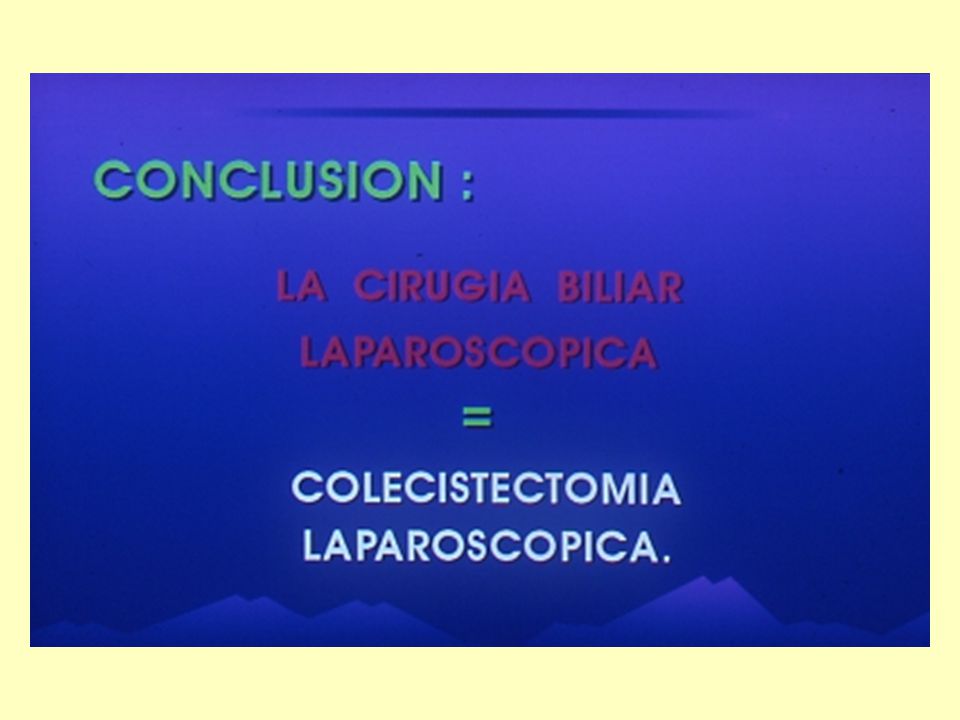 CONCLUSION :

LA CIRUGIA BILIAR LAPAROSCOPICA

=

COLECISTECTOMIA LAPAROSCOPICA.